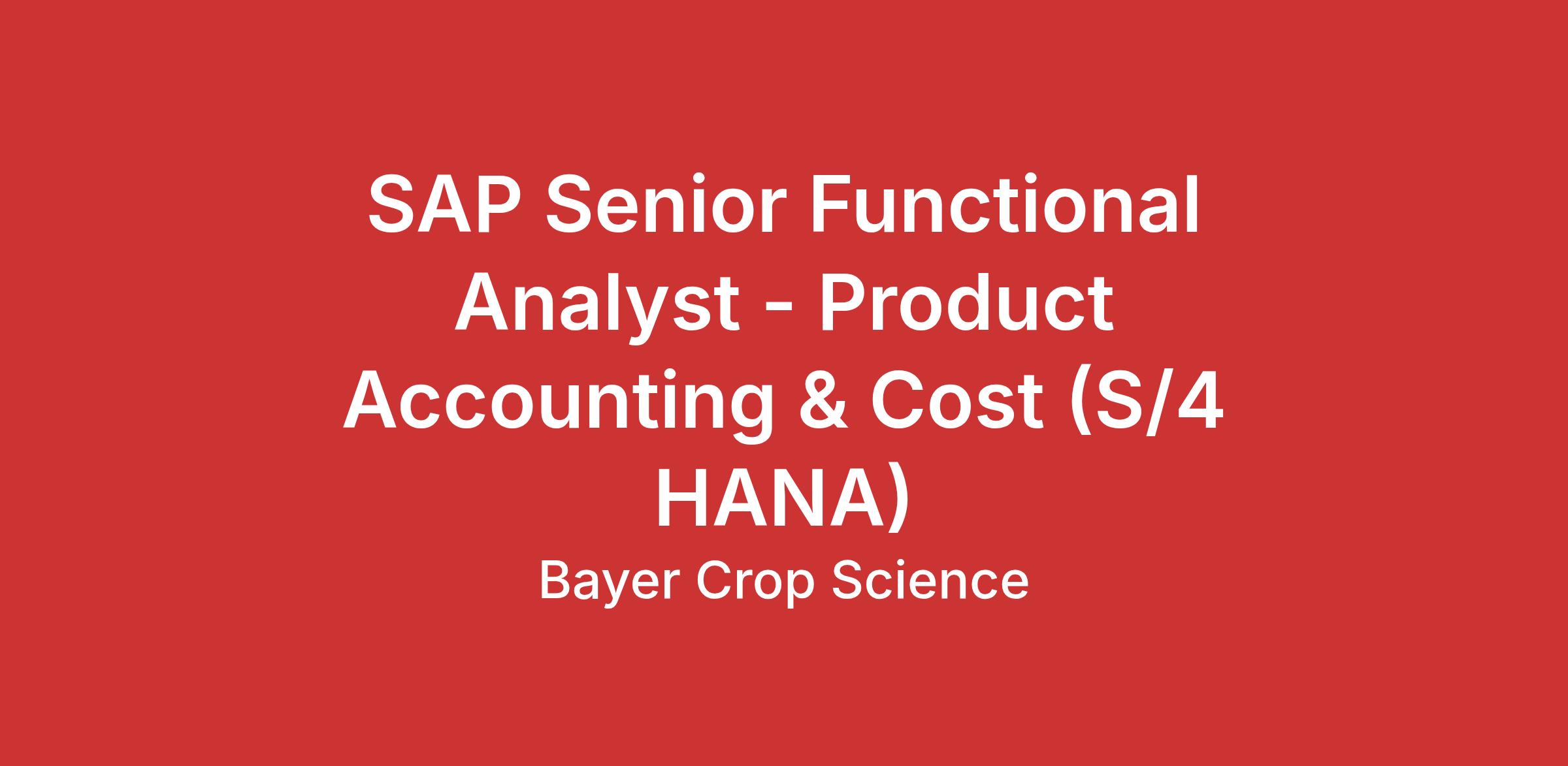 SAP Senior Functional Analyst - Product Accounting & Cost (S/4 HANA)

Bayer Crop Science